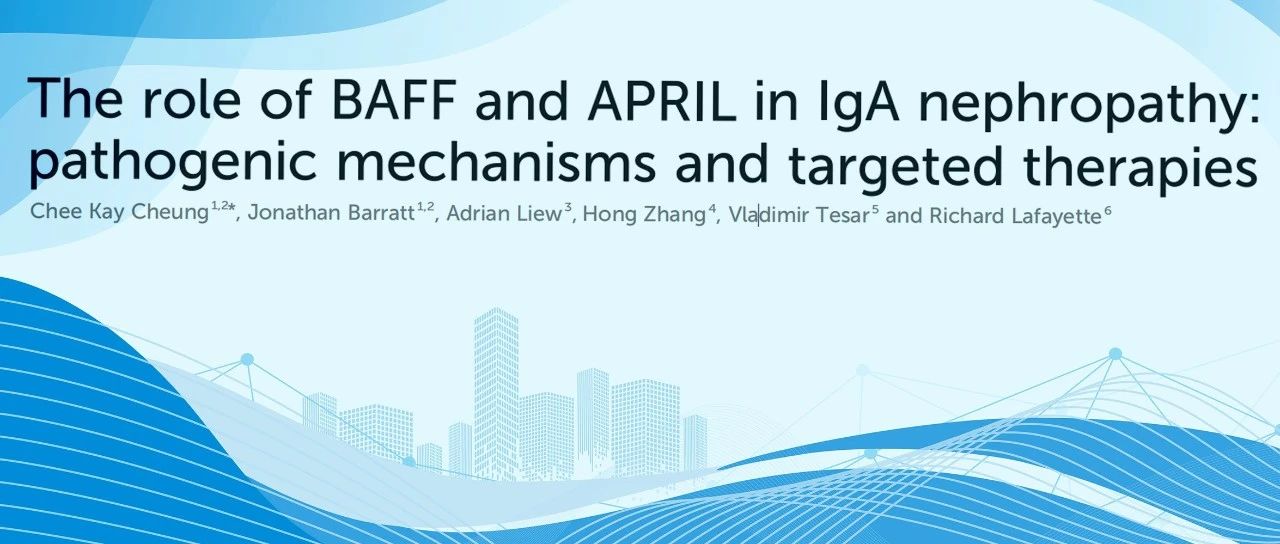 The role of BAFF and APRIL in IgA nephropathy: pathogenic mechanisms and targeted therapies

Chee Kay Cheung$^{1,2*}$, Jonathan Barratt$^{1,2}$, Adrian Liew$^{3}$, Hong Zhang$^{4}$, Vladimir Tesar$^{5}$ and Richard Lafayette$^{6}$